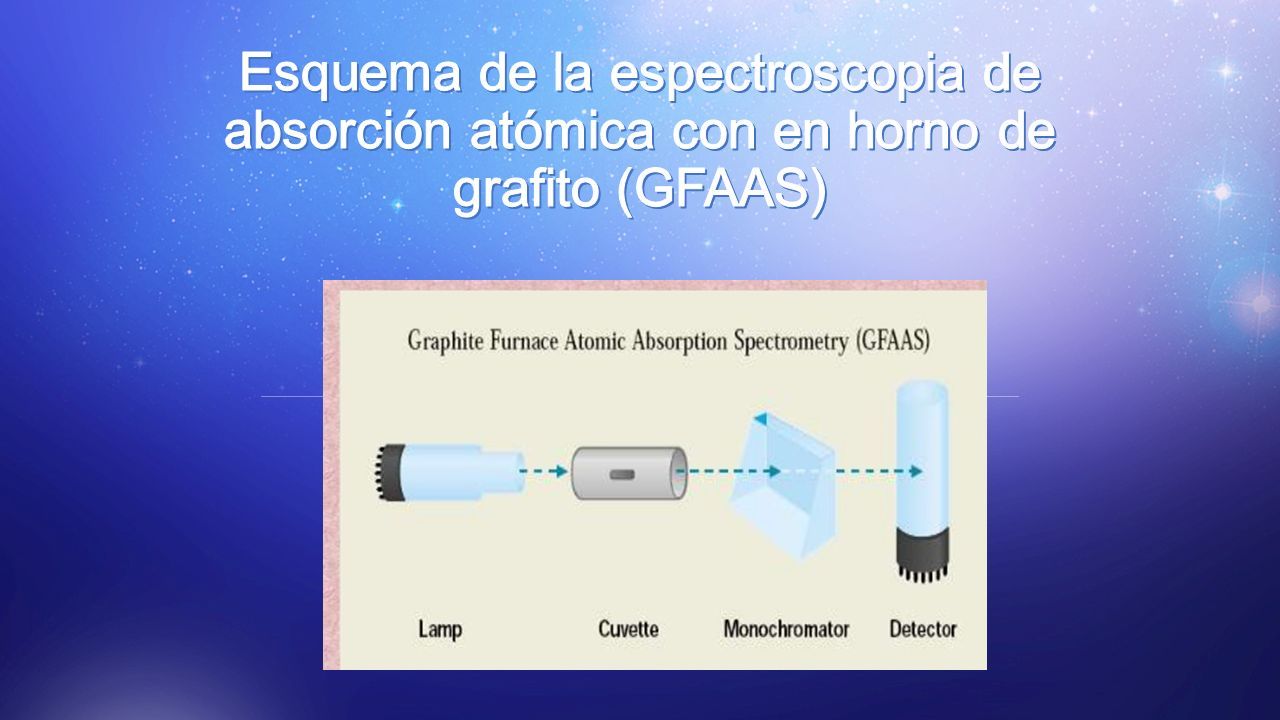 Esquema de la espectroscopia de absorción atómica con en horno de grafito (GFAAS)

Graphite Furnace Atomic Absorption Spectrometry (GFAAS)

Lamp

Cuvette

Monochromator

Detector